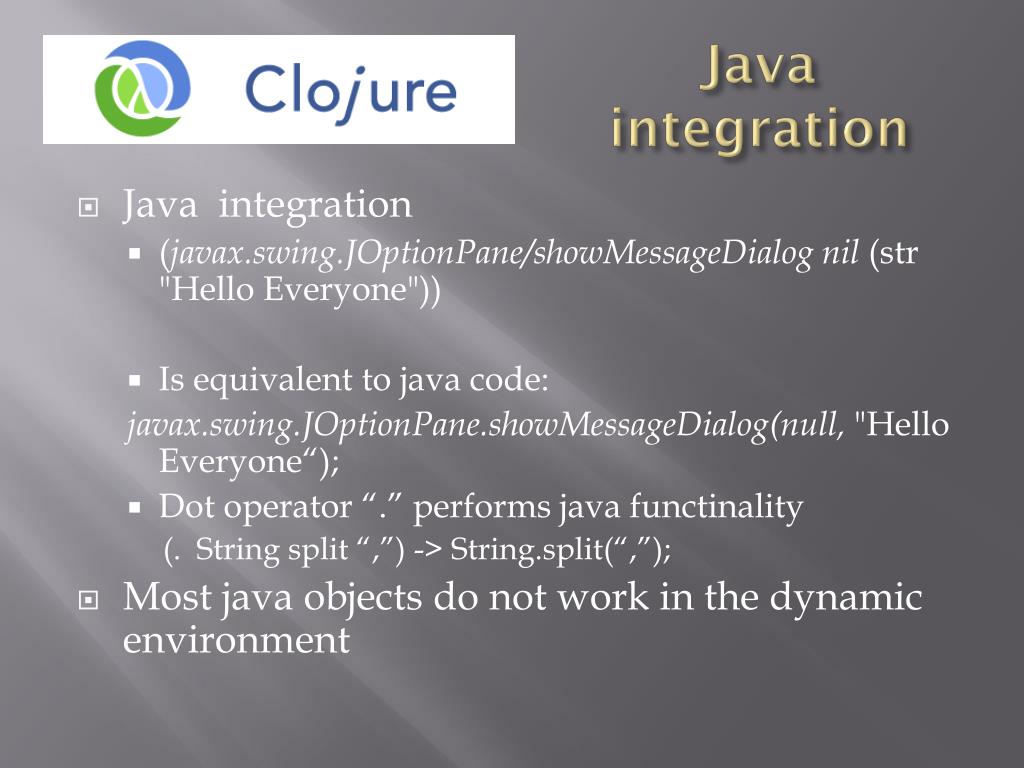 Clojure

Java integration

Java integration
(javax.swing.JOptionPane/showMessageDialog nil (str "Hello Everyone"))

Is equivalent to java code:
javax.swing.JOptionPane.showMessageDialog(null, "Hello Everyone“);
Dot operator “.” performs java functinality
(. String split “,”) -> String.split(“,”);

Most java objects do not work in the dynamic environment